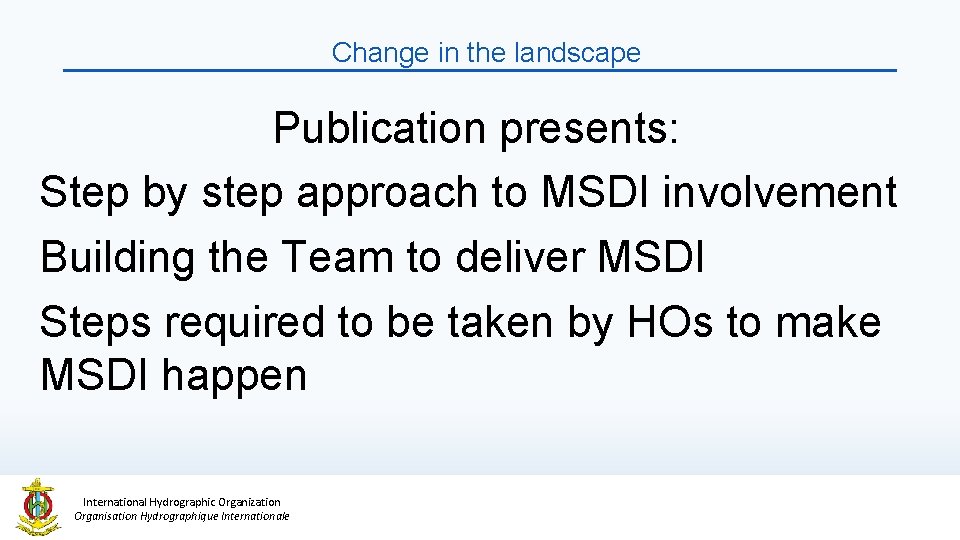 Change in the landscape

Publication presents:

Step by step approach to MSDI involvement

Building the Team to deliver MSDI

Steps required to be taken by HOs to make MSDI happen

International Hydrographic Organization
Organisation Hydrographique Internationale